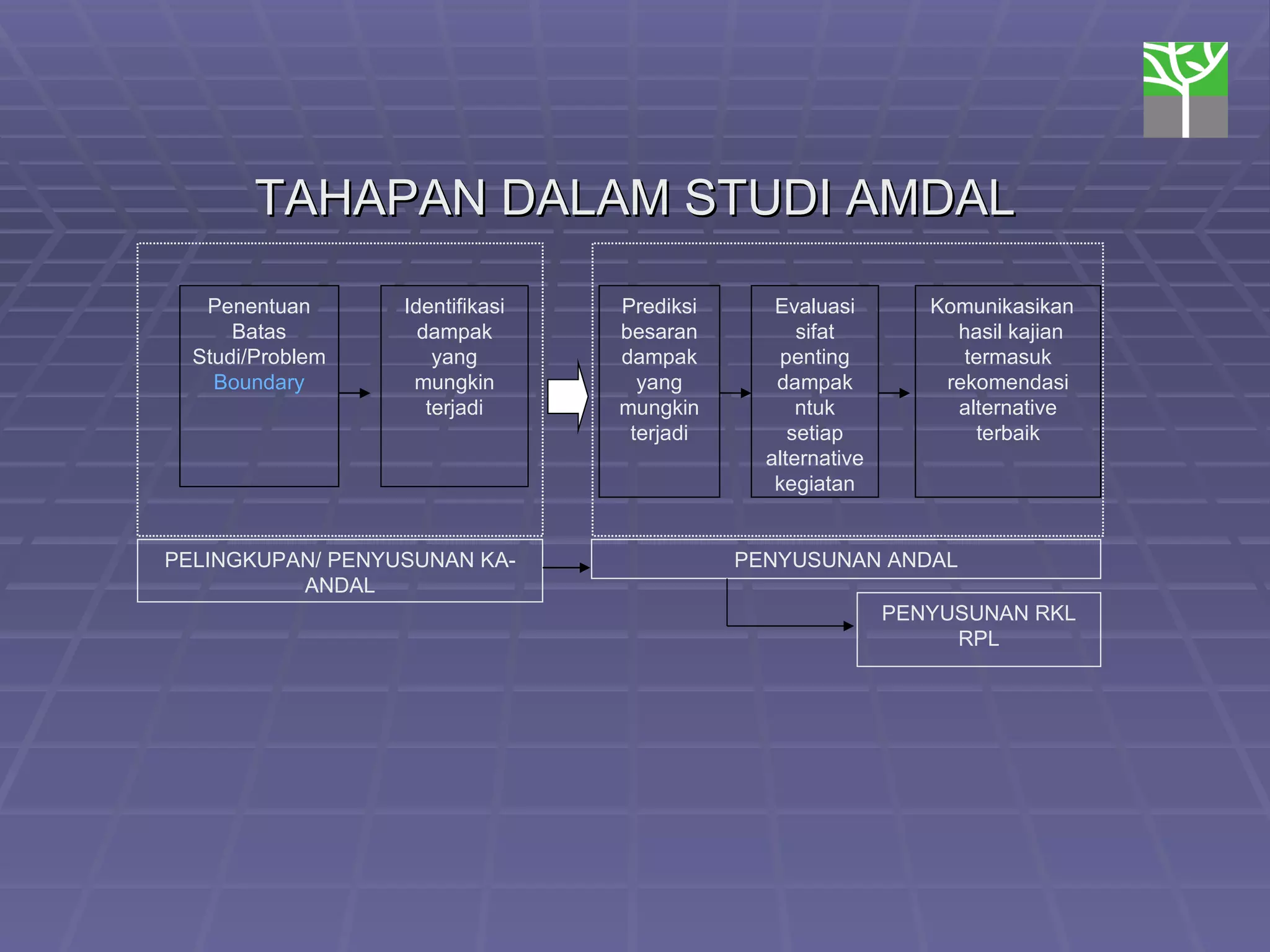 TAHAPAN DALAM STUDI AMDAL

Penentuan Batas Studi/Problem Boundary

Identifikasi dampak yang mungkin terjadi

Prediksi besaran dampak yang mungkin terjadi

Evaluasi sifat penting dampak ntuk setiap alternative kegiatan

Komunikasikan hasil kajian termasuk rekomendasi alternative terbaik

PELINGKUPAN/ PENYUSUNAN KA-ANDAL

PENYUSUNAN ANDAL

PENYUSUNAN RKL RPL